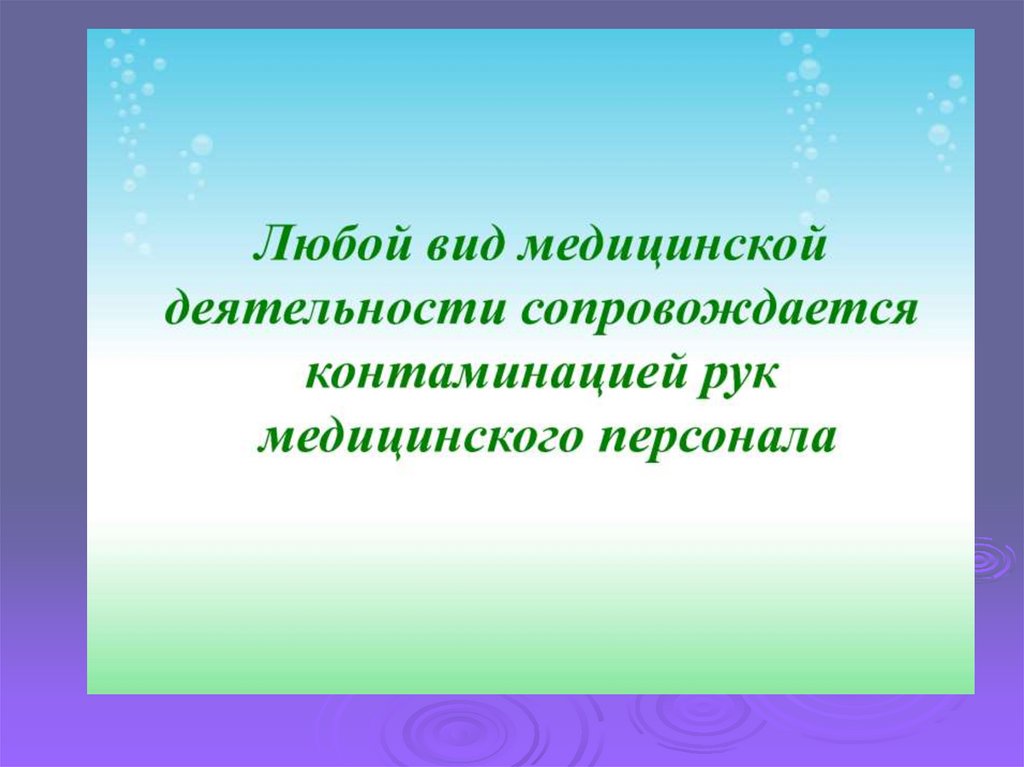 Любой вид медицинской деятельности сопровождается контаминацией рук медицинского персонала